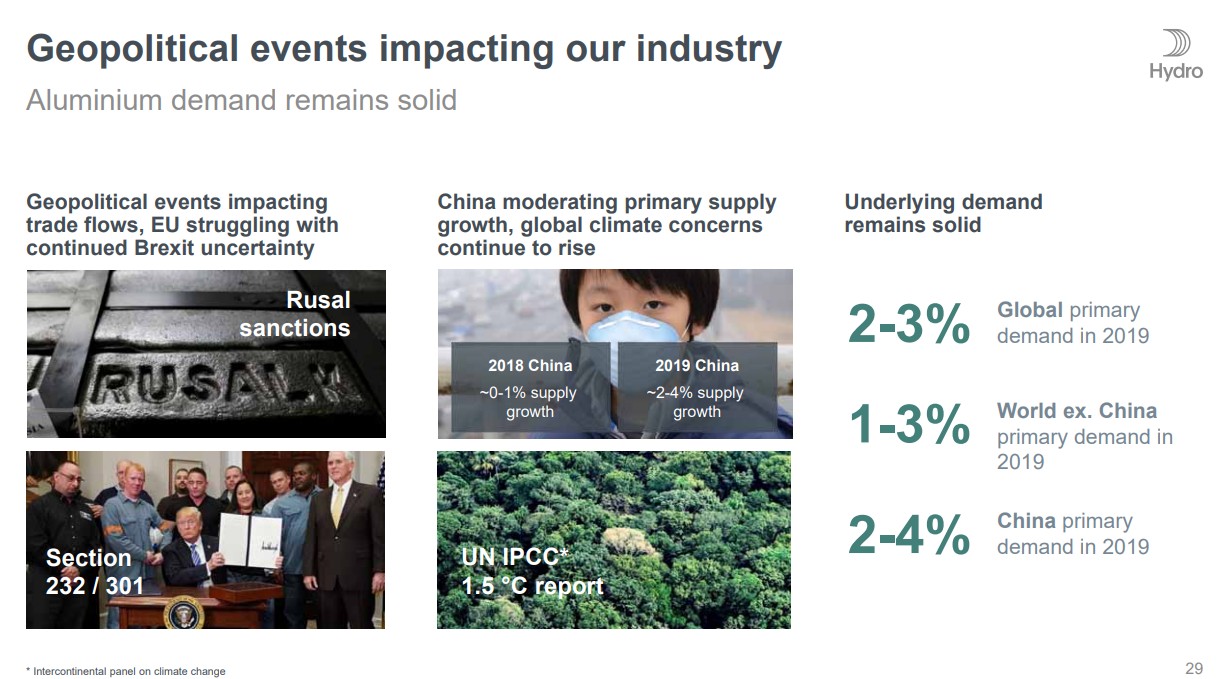 Geopolitical events impacting our industry

Aluminium demand remains solid

Hydro

Geopolitical events impacting trade flows, EU struggling with continued Brexit uncertainty

Rusal sanctions

RUSAL

Section 232 / 301

China moderating primary supply growth, global climate concerns continue to rise

2018 China
~0-1% supply growth

2019 China
~2-4% supply growth

UN IPCC*
1.5 °C report

Underlying demand remains solid

2-3% Global primary demand in 2019

1-3% World ex. China primary demand in 2019

2-4% China primary demand in 2019

* Intercontinental panel on climate change

29